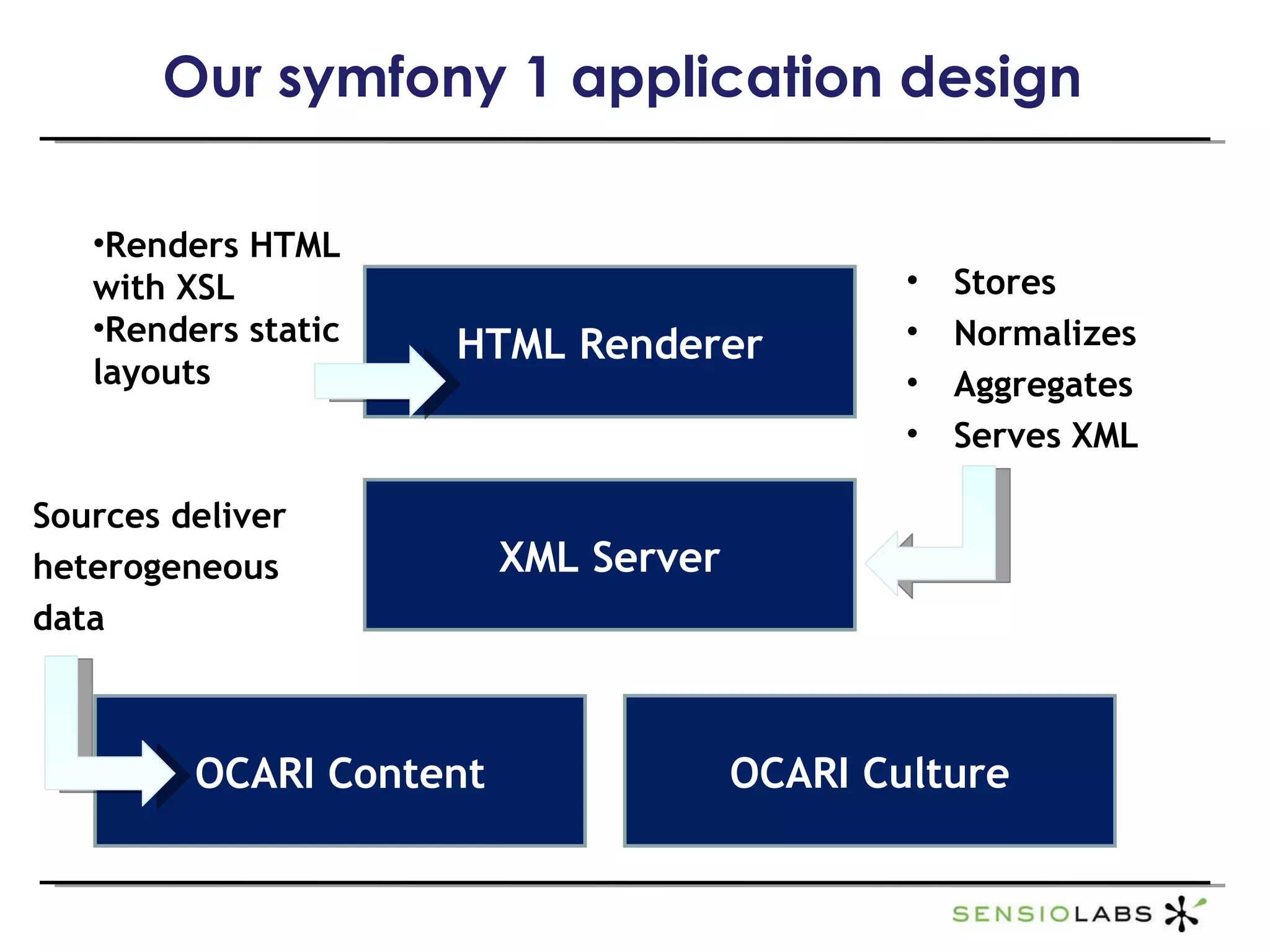 Our symfony 1 application design

•Renders HTML with XSL
•Renders static layouts

HTML Renderer

• Stores
• Normalizes
• Aggregates
• Serves XML

Sources deliver heterogeneous data

XML Server

OCARI Content

OCARI Culture

SENSIOLABS